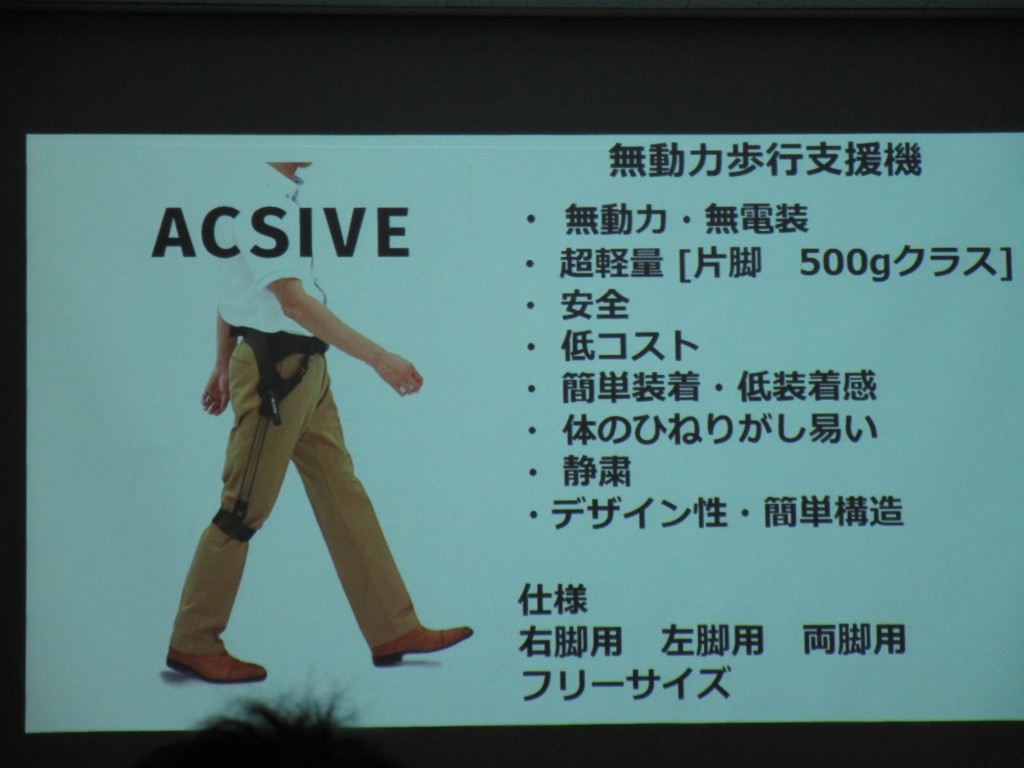 ACSIVE

無動力歩行支援機

・ 無動力・無電装
・ 超軽量 [片脚　500gクラス]
・ 安全
・ 低コスト
・ 簡単装着・低装着感
・ 体のひねりがし易い
・ 静粛
・デザイン性・簡単構造

仕様
右脚用　左脚用　両脚用
フリーサイズ